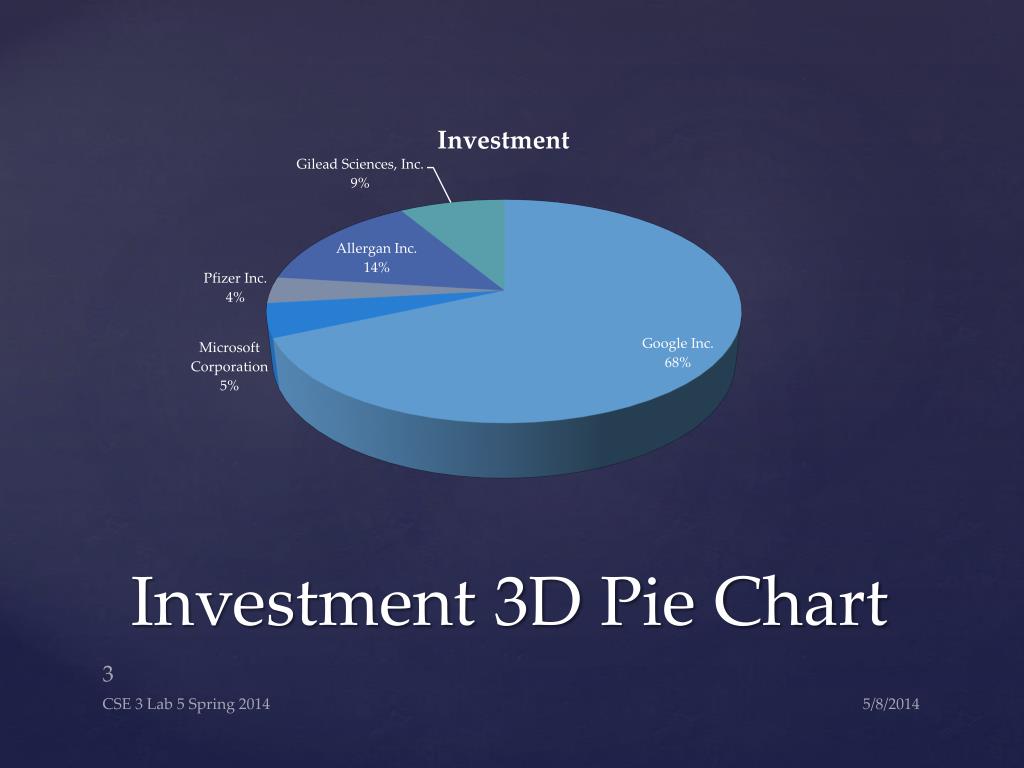 Investment

Gilead Sciences, Inc.
9%

Allergan Inc.
14%

Pfizer Inc.
4%

Microsoft Corporation
5%

Google Inc.
68%

Investment 3D Pie Chart

3

CSE 3 Lab 5 Spring 2014

5/8/2014